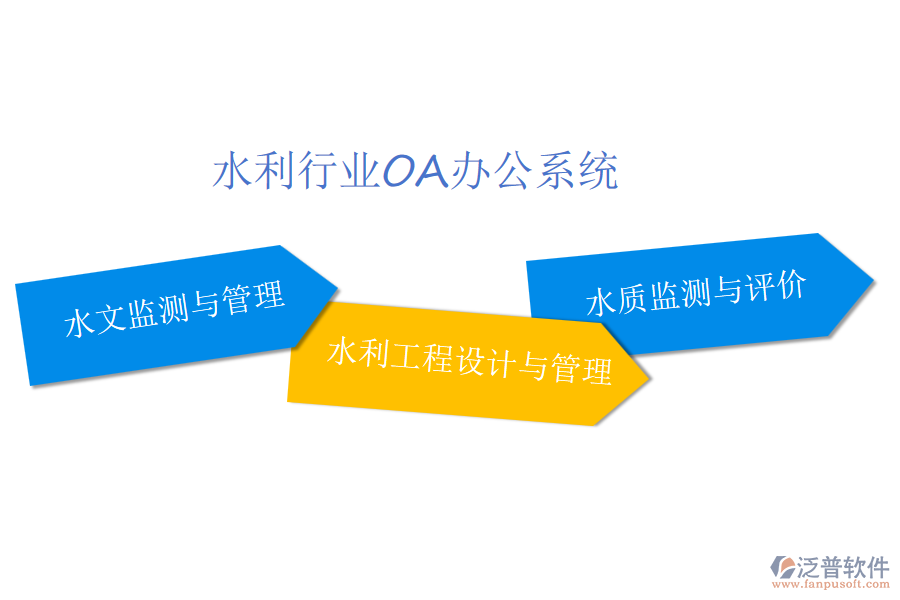 水利行业OA办公系统

水文监测与管理

水利工程设计与管理

水质监测与评价

泛普软件
www.fanpusoft.com